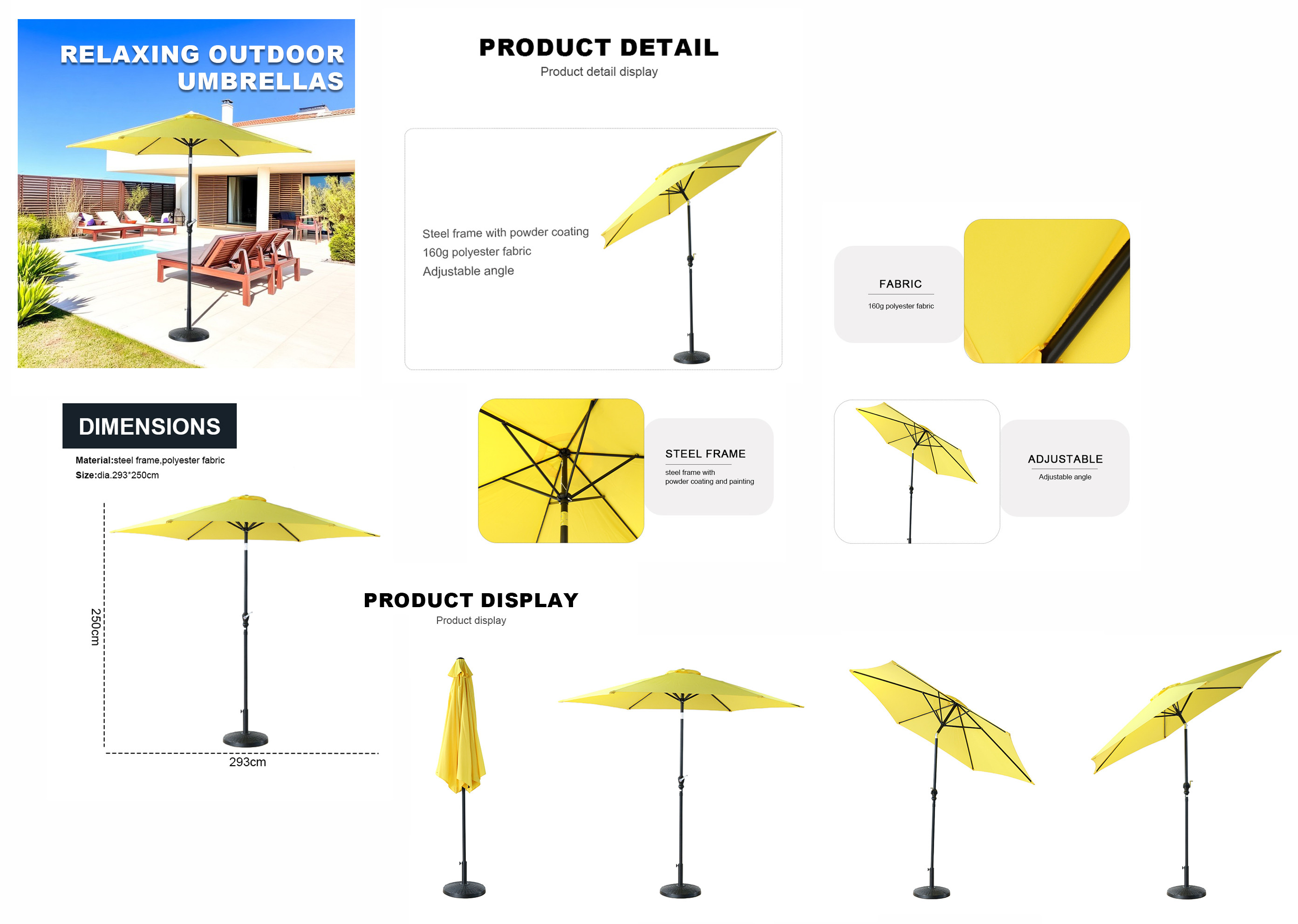 RELAXING OUTDOOR UMBRELLAS

PRODUCT DETAIL
Product detail display

Steel frame with powder coating
160g polyester fabric
Adjustable angle

FABRIC
160g polyester fabric

DIMENSIONS
Material:steel frame,polyester fabric
Size:dia.293*250cm

250cm

293cm

STEEL FRAME
steel frame with powder coating and painting

ADJUSTABLE
Adjustable angle

PRODUCT DISPLAY
Product display